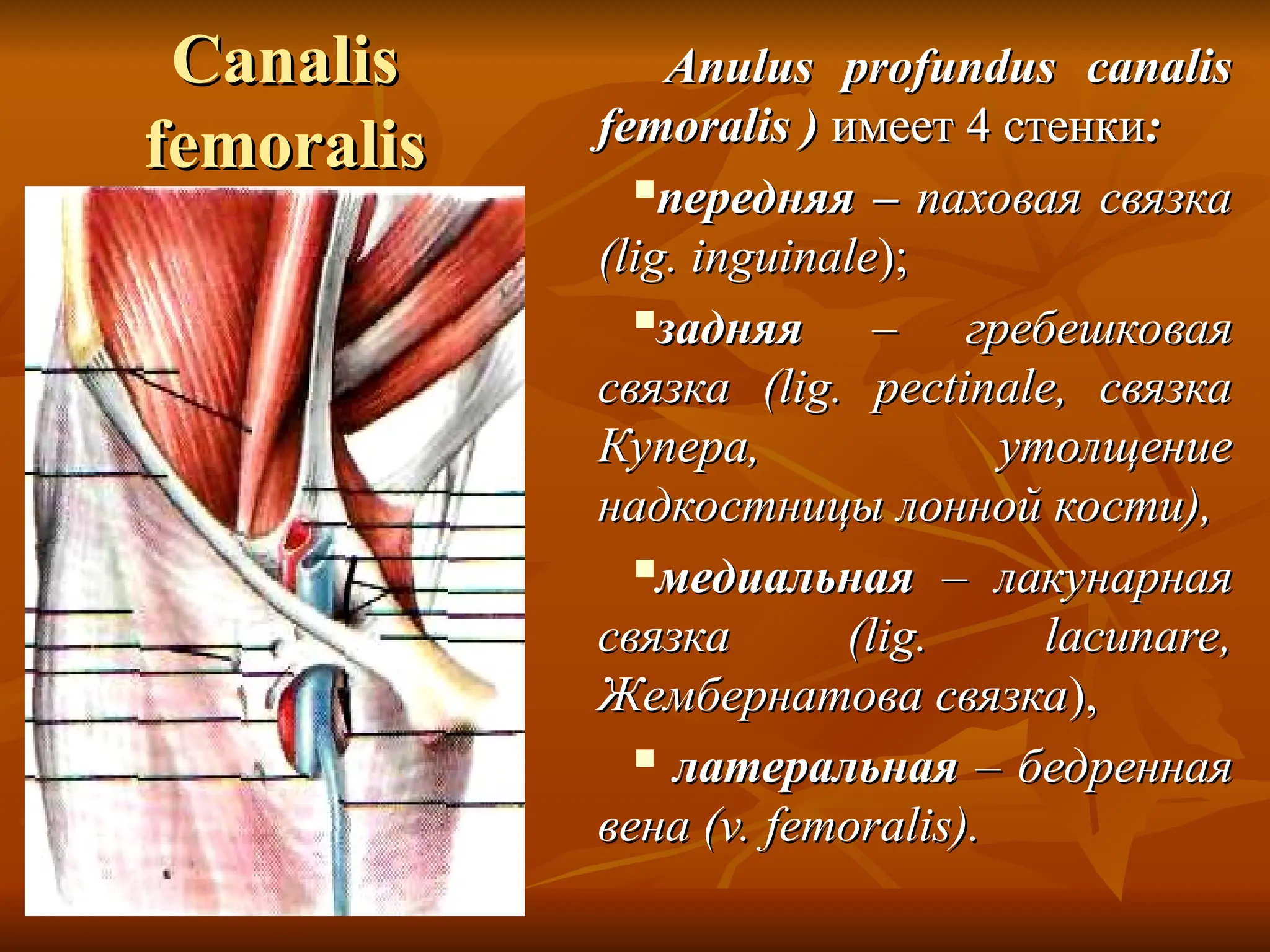 Canalis femoralis

Anulus profundus canalis femoralis ) имеет 4 стенки:

▪передняя – паховая связка (lig. inguinale);

▪задняя – гребешковая связка (lig. pectinale, связка Купера, утолщение надкостницы лонной кости),

▪медиальная – лакунарная связка (lig. lacunare, Жембернатова связка),

▪ латеральная – бедренная вена (v. femoralis).